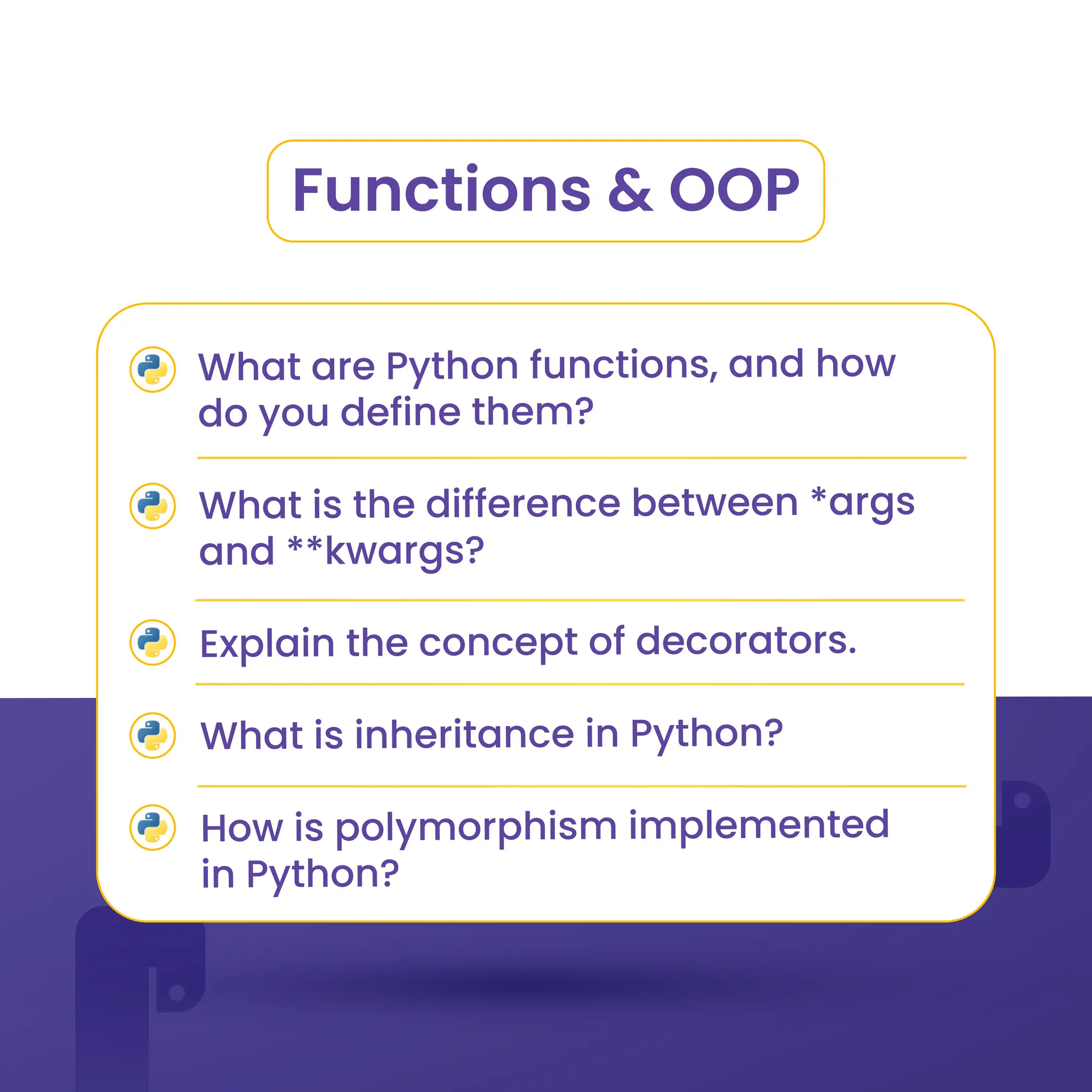 Functions & OOP

What are Python functions, and how do you define them?

What is the difference between *args and **kwargs?

Explain the concept of decorators.

What is inheritance in Python?

How is polymorphism implemented in Python?